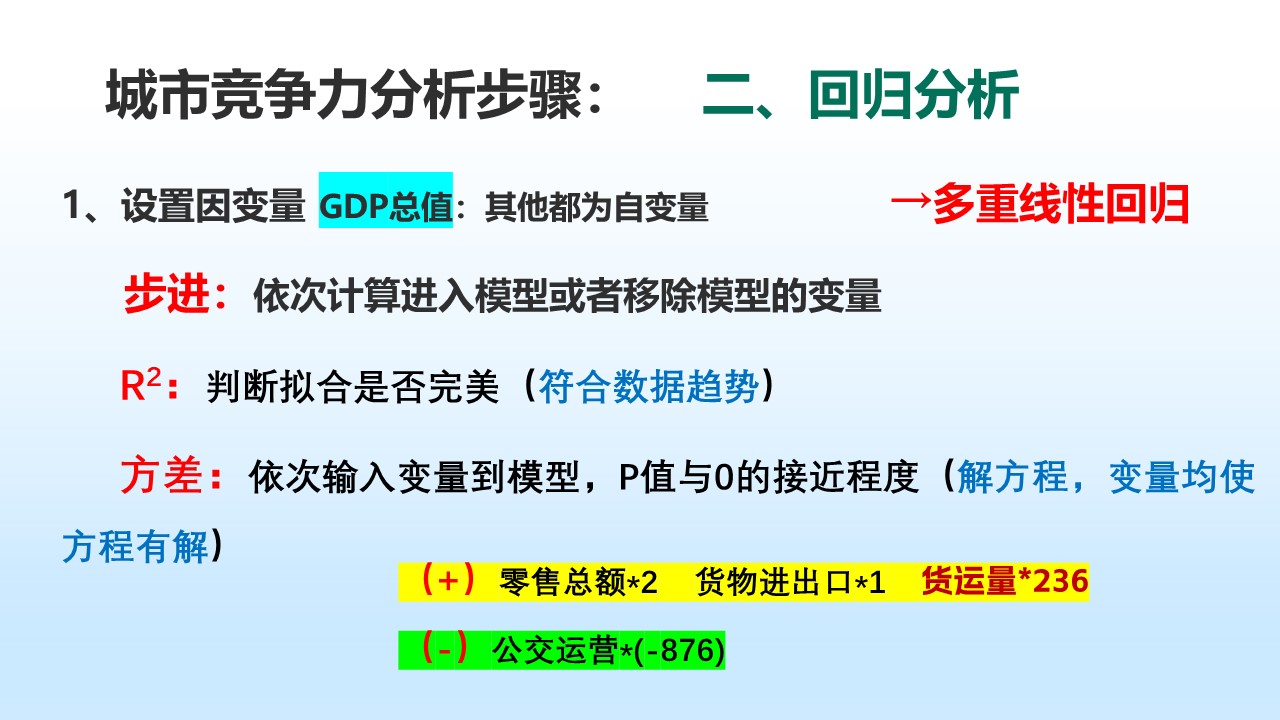 城市竞争力分析步骤：　二、回归分析

1、设置因变量 GDP总值：其他都为自变量　→多重线性回归

步进：依次计算进入模型或者移除模型的变量

$R^2$：判断拟合是否完美（符合数据趋势）

方差：依次输入变量到模型，P值与0的接近程度（解方程，变量均使方程有解）

（+）零售总额*2　货物进出口*1　货运量*236

（-）公交运营*(-876)